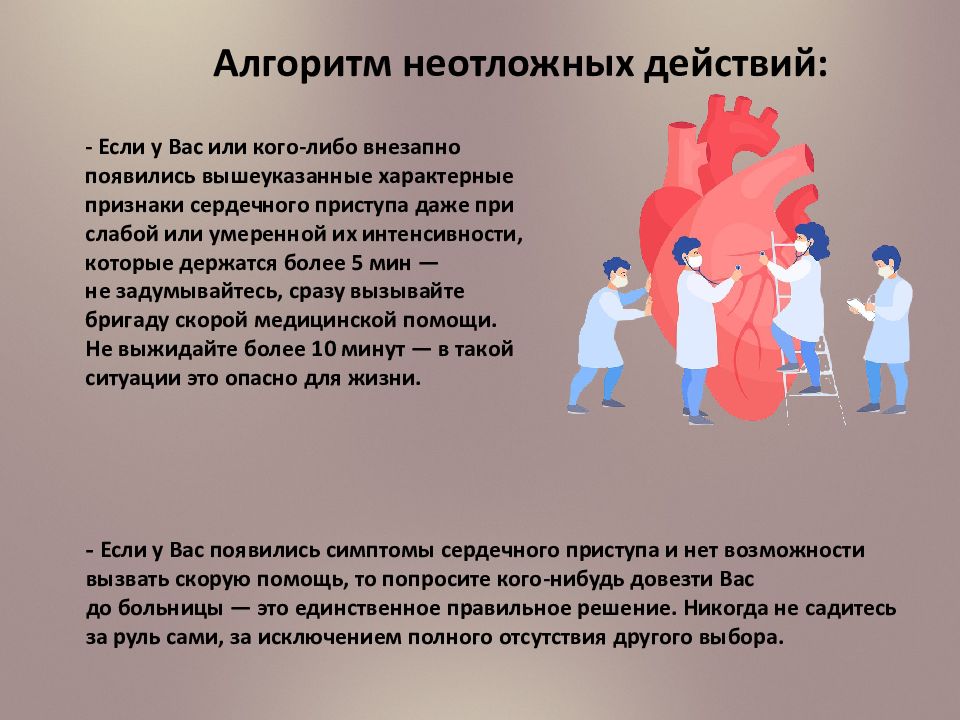 Алгоритм неотложных действий:

- Если у Вас или кого-либо внезапно появились вышеуказанные характерные признаки сердечного приступа даже при слабой или умеренной их интенсивности, которые держатся более 5 мин — не задумывайтесь, сразу вызывайте бригаду скорой медицинской помощи. Не выжидайте более 10 минут — в такой ситуации это опасно для жизни.

- Если у Вас появились симптомы сердечного приступа и нет возможности вызвать скорую помощь, то попросите кого-нибудь довезти Вас до больницы — это единственное правильное решение. Никогда не садитесь за руль сами, за исключением полного отсутствия другого выбора.